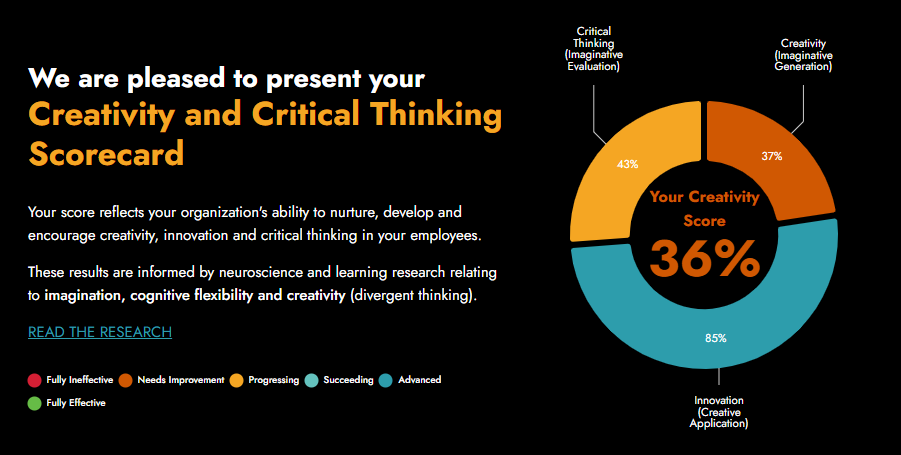 We are pleased to present your
Creativity and Critical Thinking Scorecard

Your score reflects your organization's ability to nurture, develop and encourage creativity, innovation and critical thinking in your employees.

These results are informed by neuroscience and learning research relating to imagination, cognitive flexibility and creativity (divergent thinking).

READ THE RESEARCH

Fully Ineffective
Needs Improvement
Progressing
Succeeding
Advanced
Fully Effective

Critical Thinking (Imaginative Evaluation)

Creativity (Imaginative Generation)

43%

37%

Your Creativity Score

36%

85%

Innovation (Creative Application)